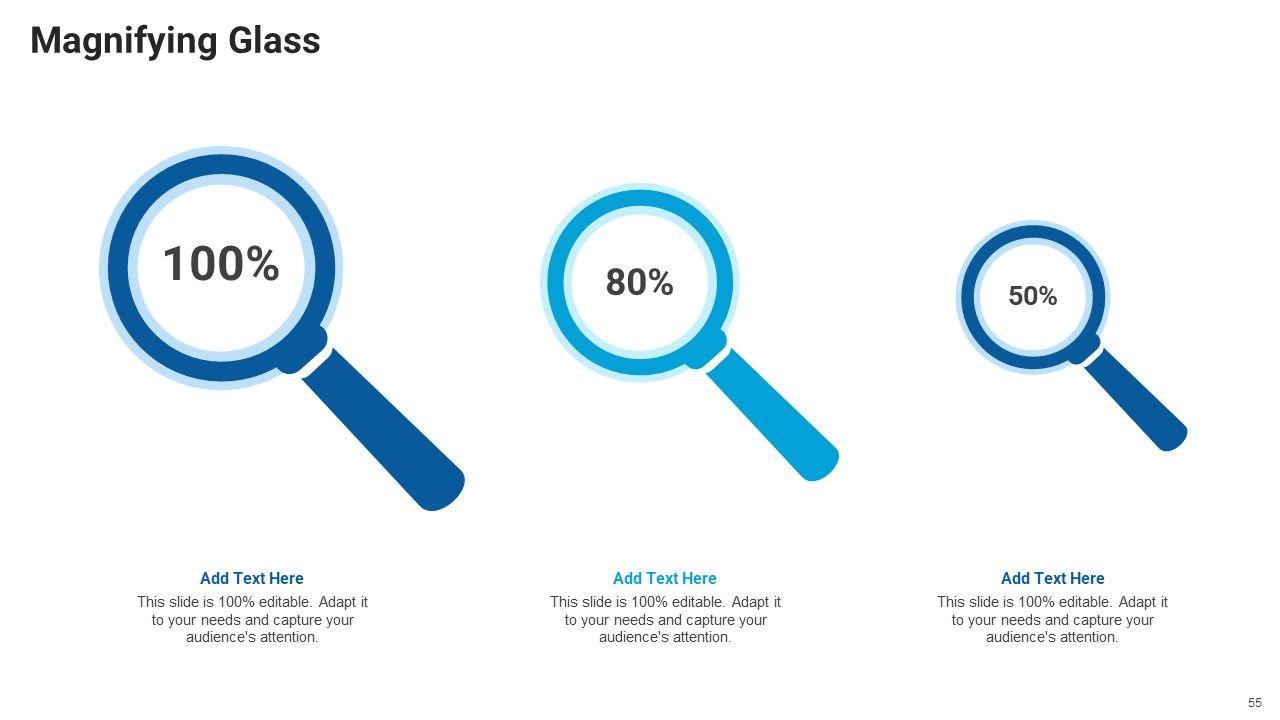 Magnifying Glass

100%

80%

50%

Add Text Here
This slide is 100% editable. Adapt it to your needs and capture your audience's attention.

Add Text Here
This slide is 100% editable. Adapt it to your needs and capture your audience's attention.

Add Text Here
This slide is 100% editable. Adapt it to your needs and capture your audience's attention.

55